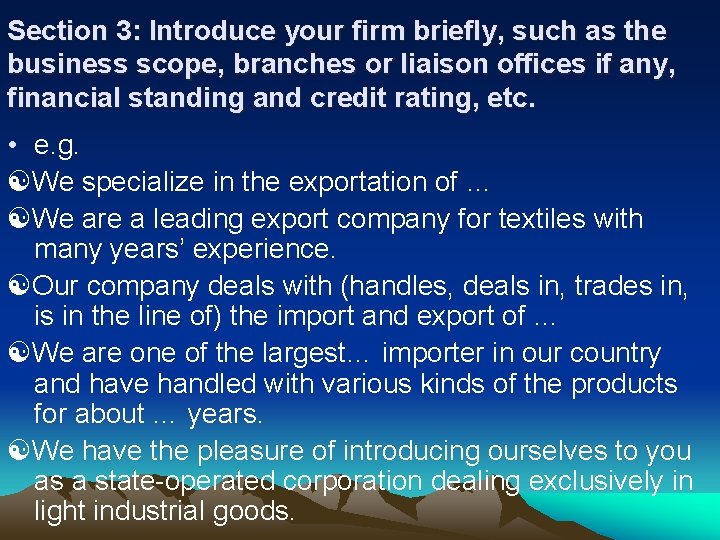 Section 3: Introduce your firm briefly, such as the business scope, branches or liaison offices if any, financial standing and credit rating, etc.

• e.g.

We specialize in the exportation of …

We are a leading export company for textiles with many years' experience.

Our company deals with (handles, deals in, trades in, is in the line of) the import and export of …

We are one of the largest… importer in our country and have handled with various kinds of the products for about … years.

We have the pleasure of introducing ourselves to you as a state-operated corporation dealing exclusively in light industrial goods.